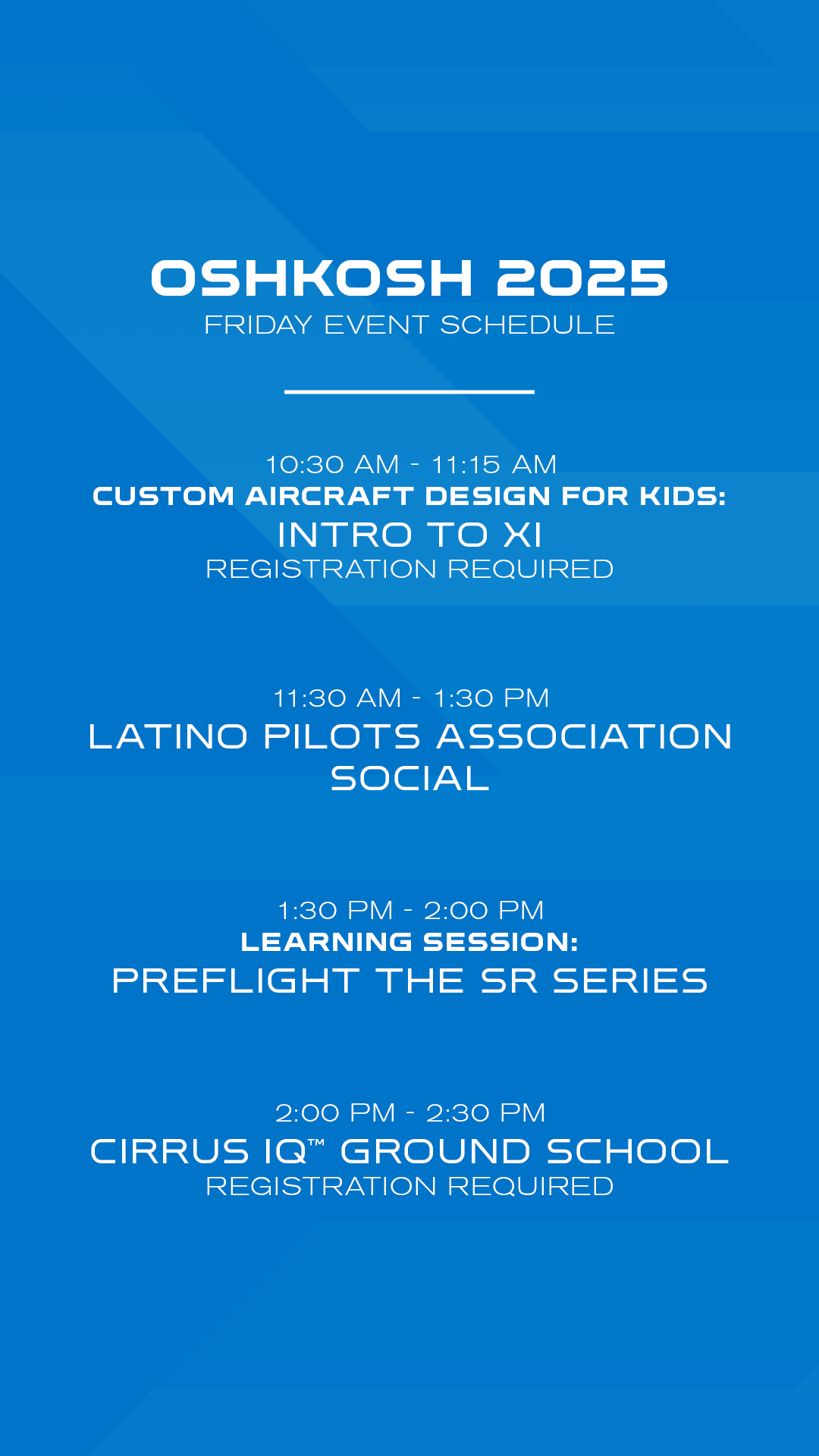 OSHKOSH 2025
FRIDAY EVENT SCHEDULE

10:30 AM - 11:15 AM
CUSTOM AIRCRAFT DESIGN FOR KIDS:
INTRO TO XI
REGISTRATION REQUIRED

11:30 AM - 1:30 PM
LATINO PILOTS ASSOCIATION SOCIAL

1:30 PM - 2:00 PM
LEARNING SESSION:
PREFLIGHT THE SR SERIES

2:00 PM - 2:30 PM
CIRRUS IQ™ GROUND SCHOOL
REGISTRATION REQUIRED